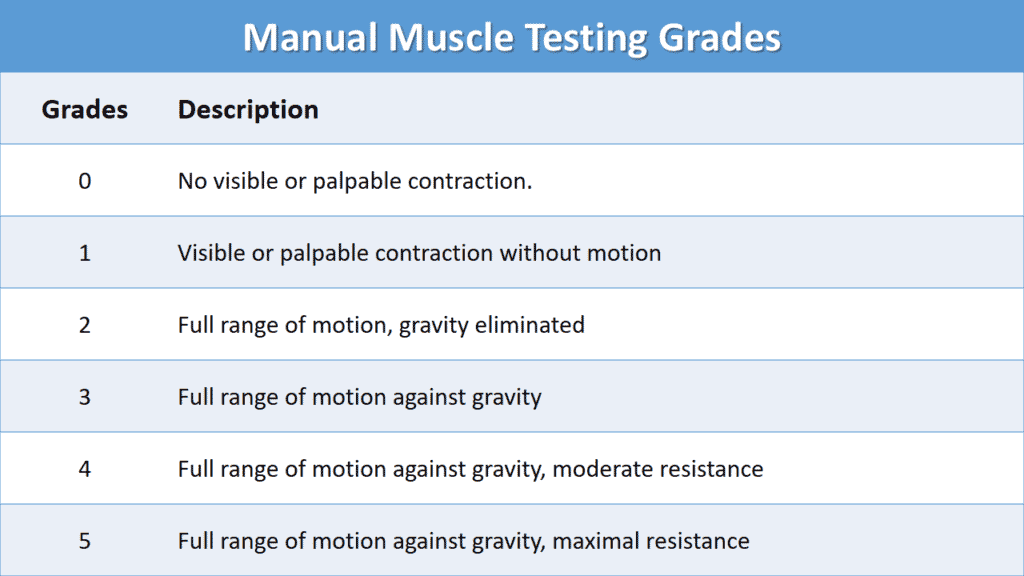 Manual Muscle Testing Grades

| Grades | Description |
|---|---|
| 0 | No visible or palpable contraction. |
| 1 | Visible or palpable contraction without motion |
| 2 | Full range of motion, gravity eliminated |
| 3 | Full range of motion against gravity |
| 4 | Full range of motion against gravity, moderate resistance |
| 5 | Full range of motion against gravity, maximal resistance |